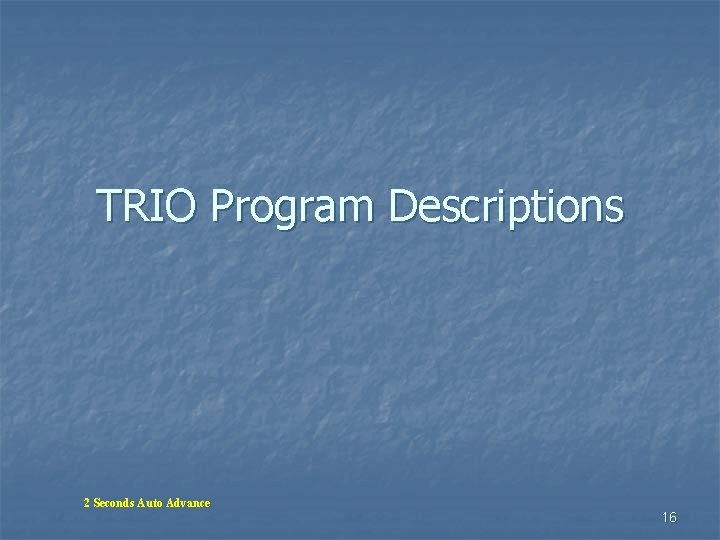 TRIO Program Descriptions

2 Seconds Auto Advance

16